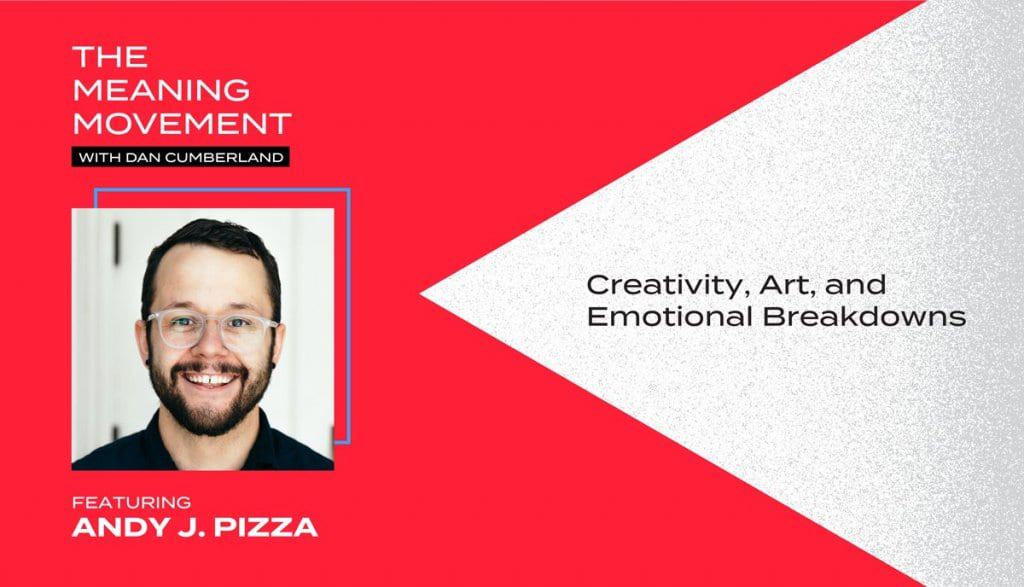 THE MEANING MOVEMENT
WITH DAN CUMBERLAND

Creativity, Art, and Emotional Breakdowns

FEATURING
ANDY J. PIZZA